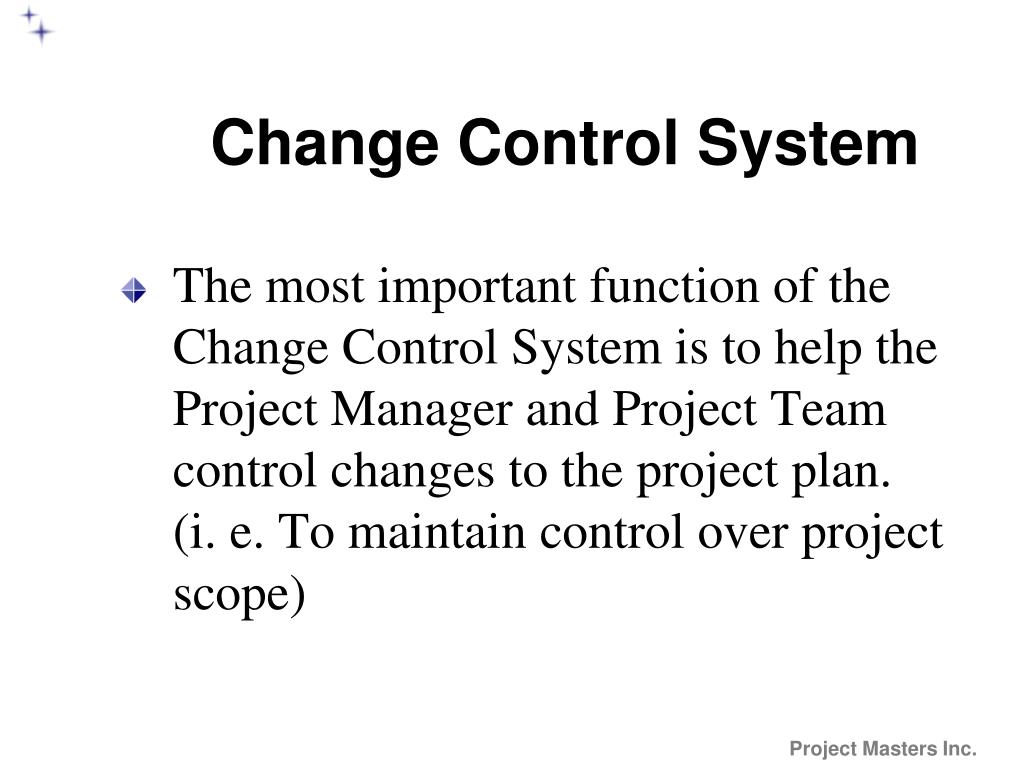 Change Control System

The most important function of the Change Control System is to help the Project Manager and Project Team control changes to the project plan. (i. e. To maintain control over project scope)

Project Masters Inc.